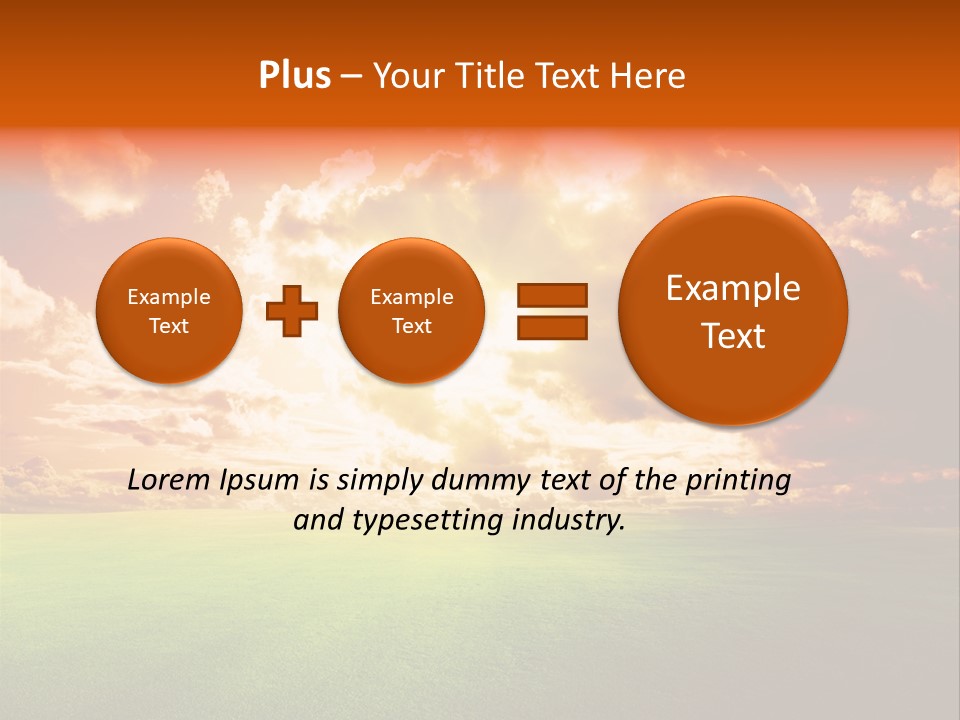 Plus – Your Title Text Here

Example Text

Example Text

Example Text

Lorem Ipsum is simply dummy text of the printing and typesetting industry.